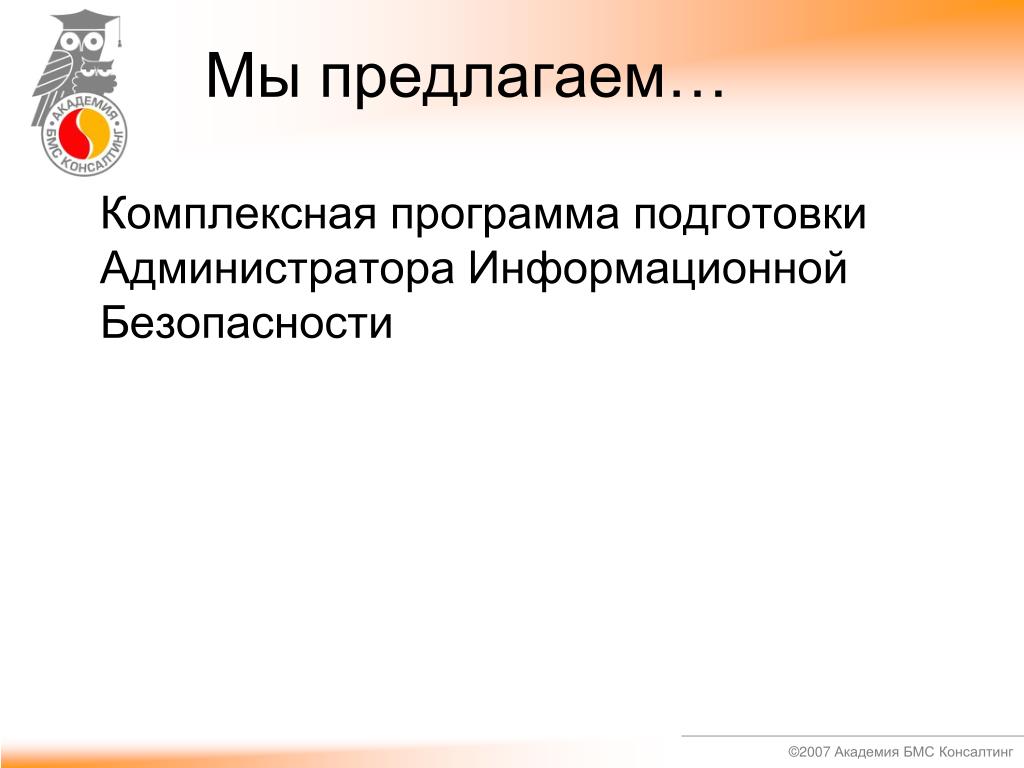 АКАДЕМИЯ БМС КОНСАЛТИНГ

Мы предлагаем…

Комплексная программа подготовки Администратора Информационной Безопасности

©2007 Академия БМС Консалтинг